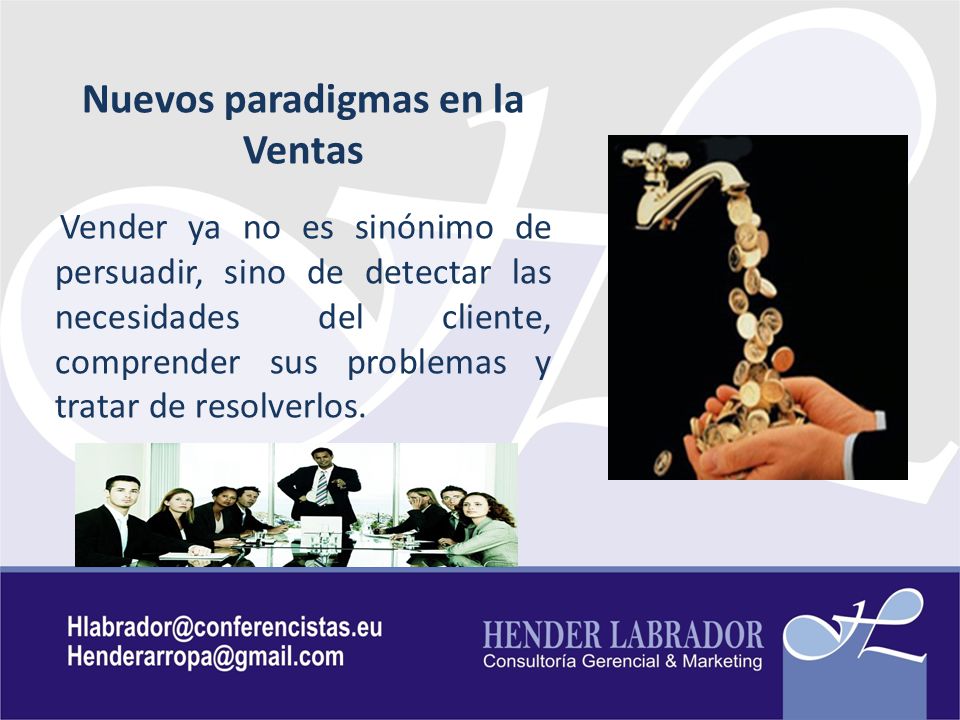 Nuevos paradigmas en la Ventas

Vender ya no es sinónimo de persuadir, sino de detectar las necesidades del cliente, comprender sus problemas y tratar de resolverlos.

Hlabrador@conferencistas.eu
Henderarropa@gmail.com

HENDER LABRADOR
Consultoría Gerencial & Marketing